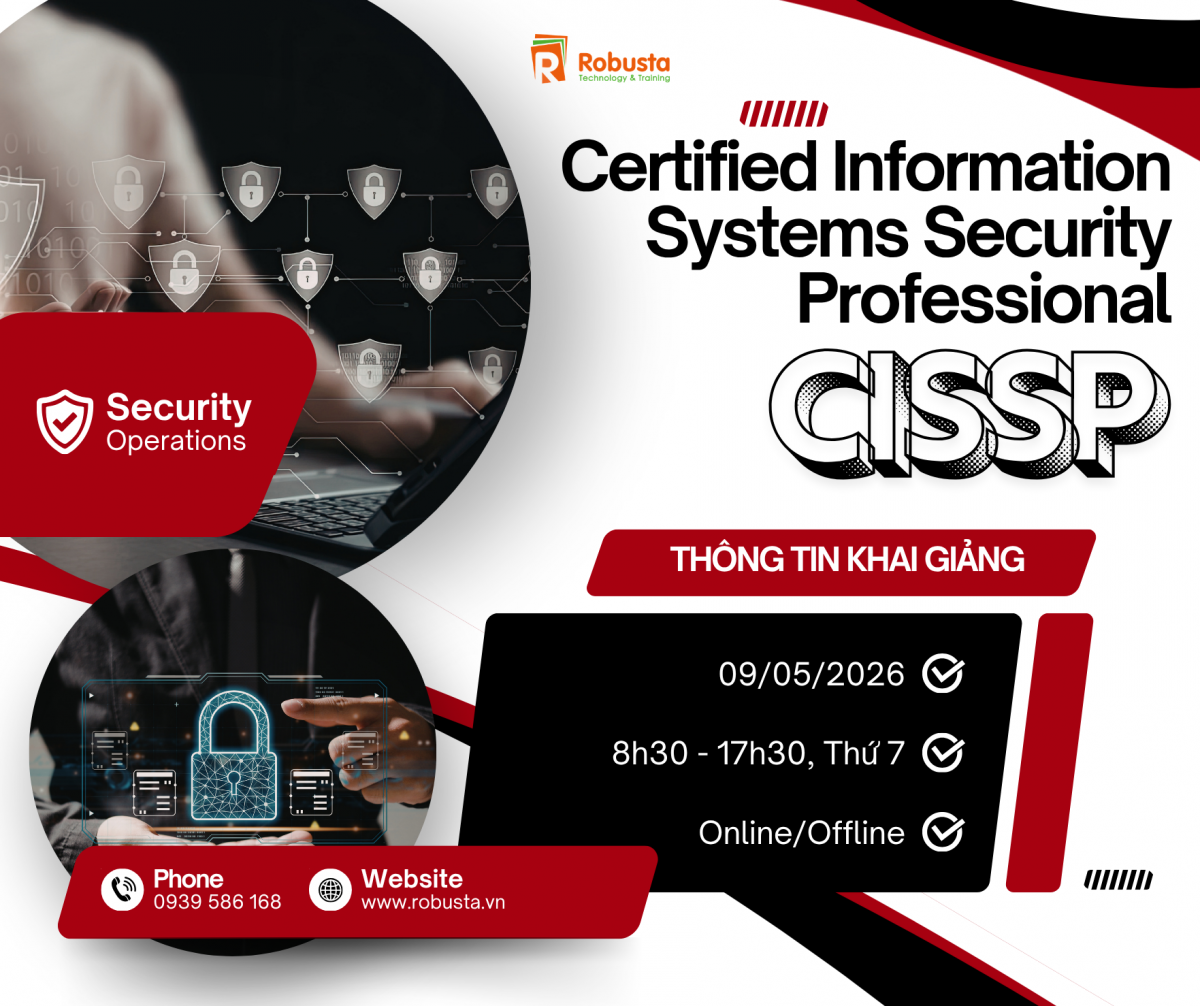 Robusta
Technology & Training

Certified Information Systems Security Professional

CISSP

Security
Operations

THÔNG TIN KHAI GIẢNG

09/05/2026

8h30 - 17h30, Thứ 7

Online/Offline

Phone
0939 586 168

Website
www.robusta.vn